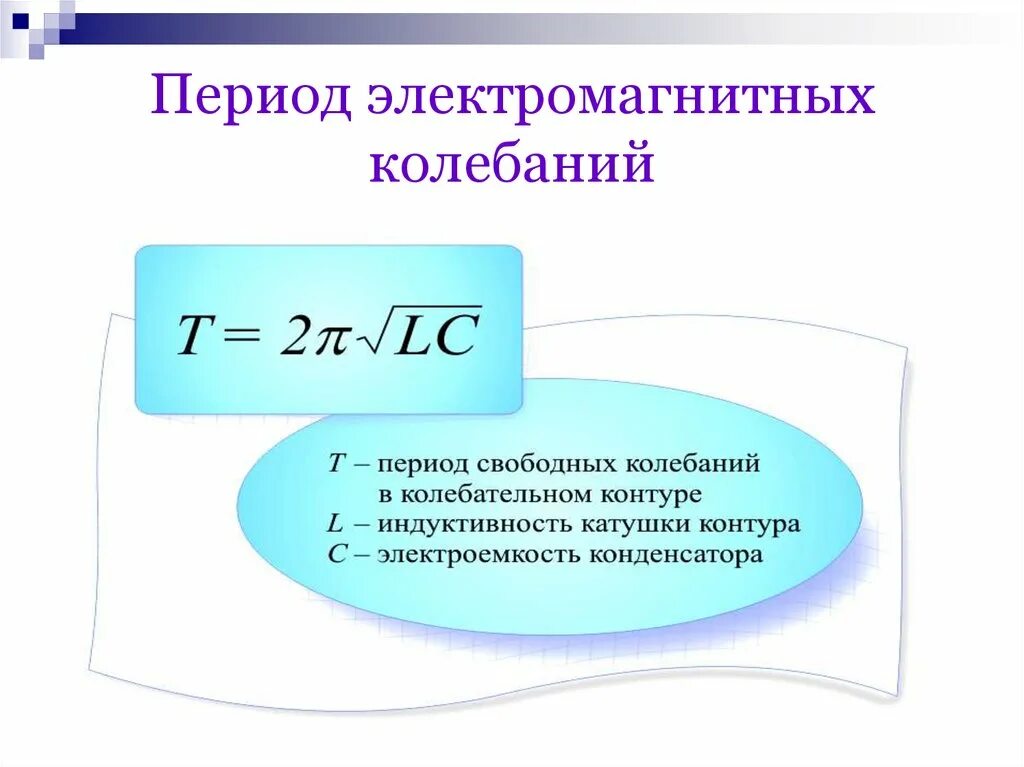 Период электромагнитных колебаний

$T = 2\pi\sqrt{LC}$

$T$ – период свободных колебаний в колебательном контуре
$L$ – индуктивность катушки контура
$C$ – электроемкость конденсатора